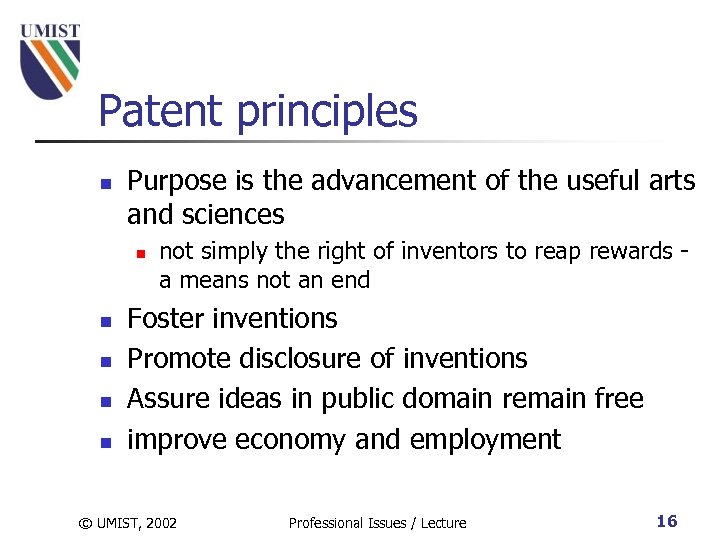 UMIST

Patent principles

- Purpose is the advancement of the useful arts and sciences
  - not simply the right of inventors to reap rewards - a means not an end
- Foster inventions
- Promote disclosure of inventions
- Assure ideas in public domain remain free
- improve economy and employment

© UMIST, 2002 Professional Issues / Lecture 16